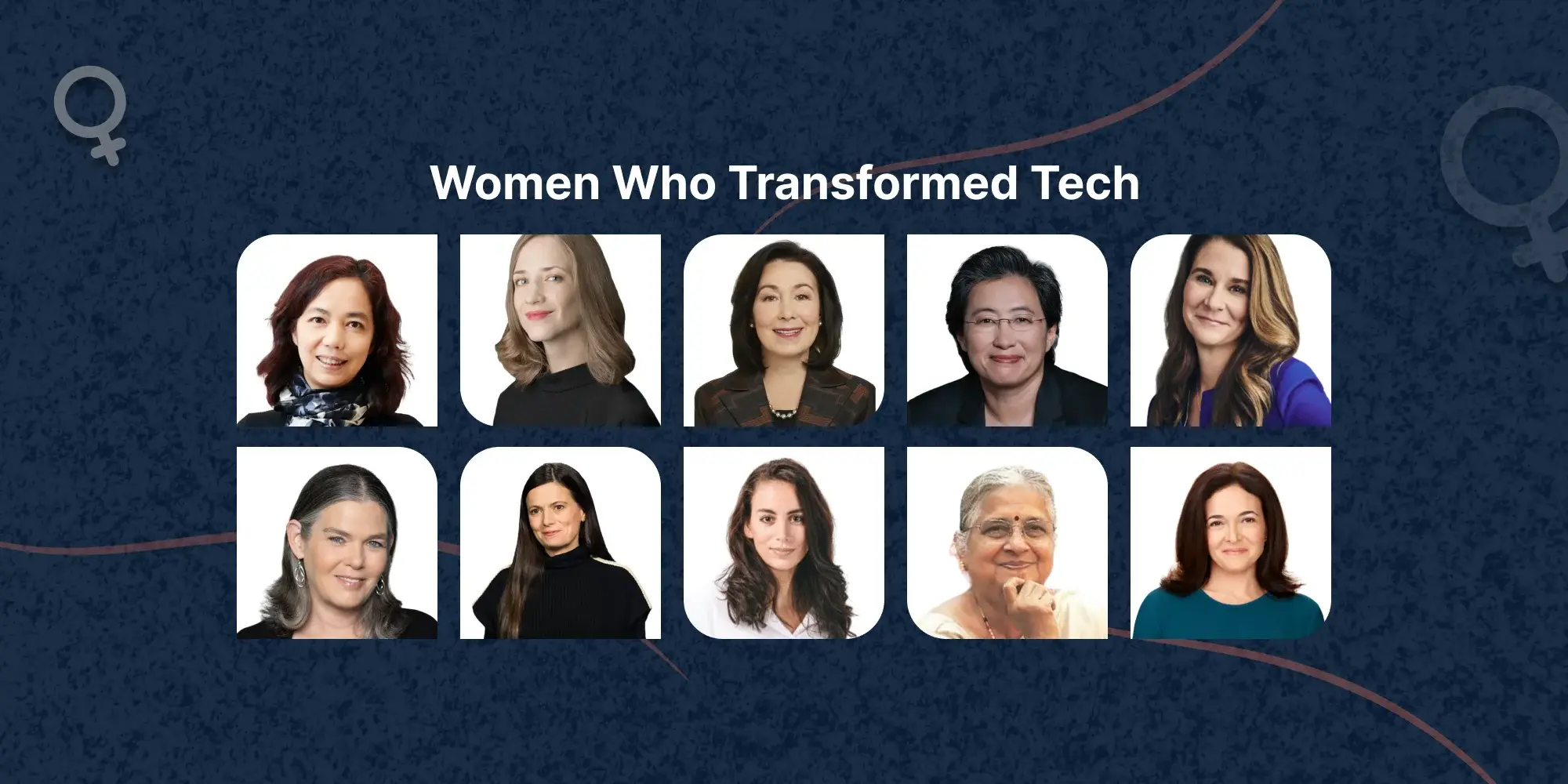 Women Who Transformed Tech